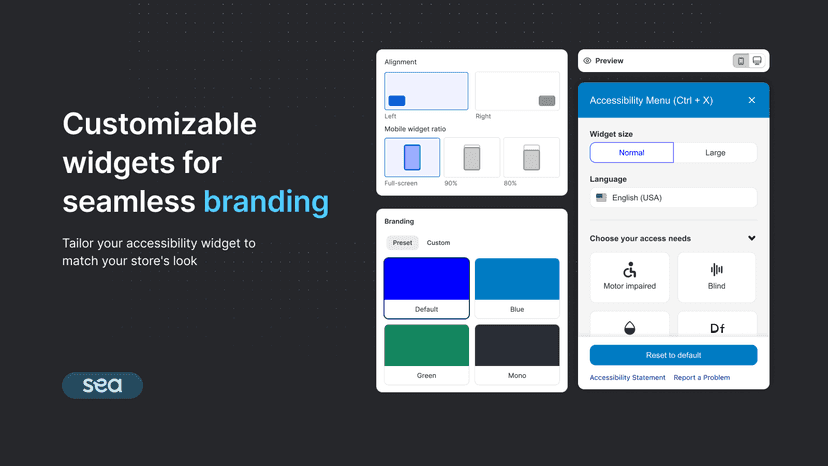 Customizable widgets for seamless branding

Tailor your accessibility widget to match your store's look

sea

Alignment

Left

Right

Mobile widget ratio

Full-screen

90%

80%

Branding

Preset

Custom

Default

Blue

Green

Mono

Preview

Accessibility Menu (Ctrl + X)

Widget size

Normal

Large

Language

English (USA)

Choose your access needs

Motor impaired

Blind

Df

Reset to default

Accessibility Statement

Report a Problem